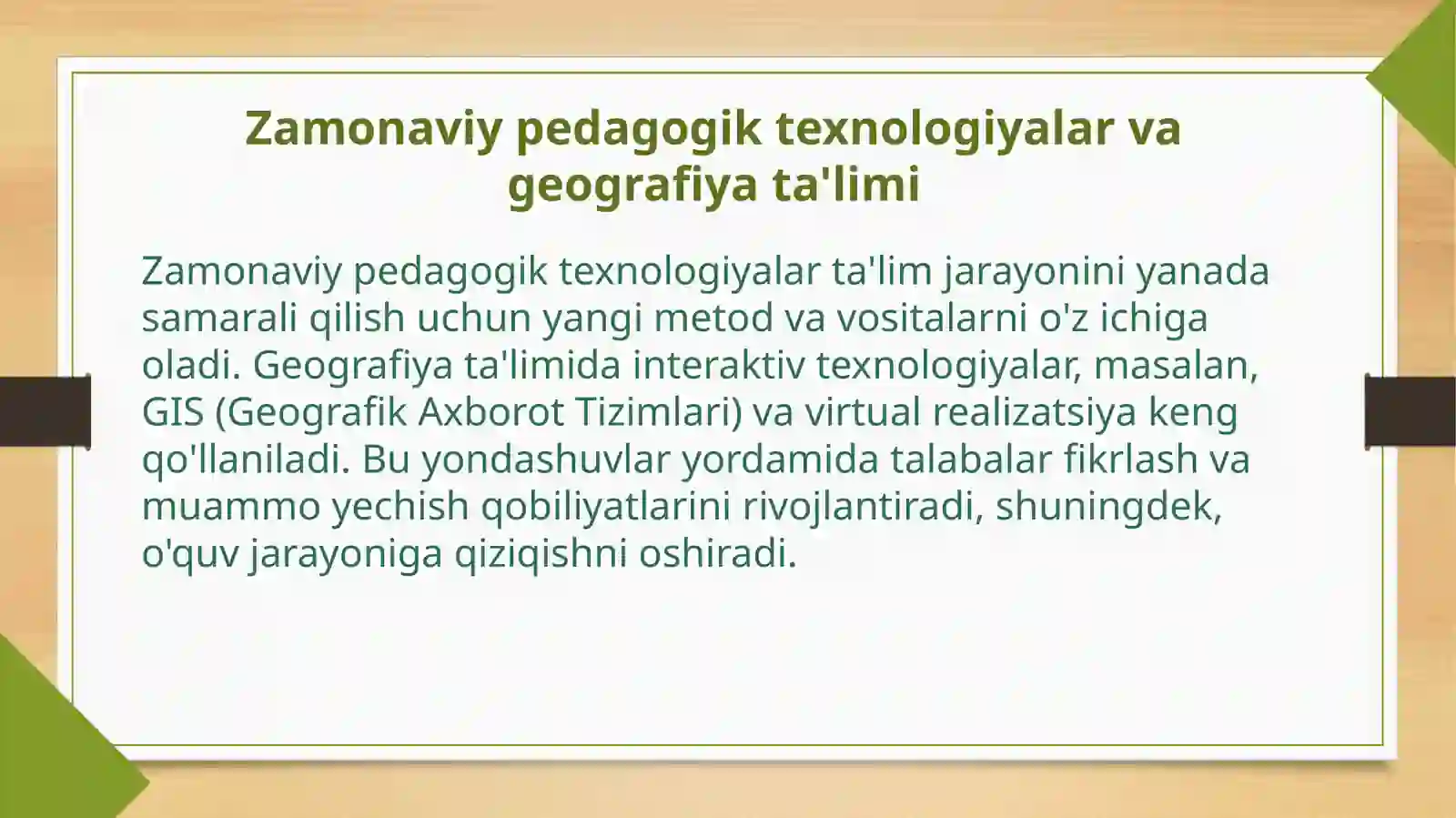 Zamonaviy pedagogik texnologiyalar va geografiya ta'limi

Zamonaviy pedagogik texnologiyalar ta'lim jarayonini yanada samarali qilish uchun yangi metod va vositalarni o'z ichiga oladi. Geografiya ta'limida interaktiv texnologiyalar, masalan, GIS (Geografik Axborot Tizimlari) va virtual realizatsiya keng qo'llaniladi. Bu yondashuvlar yordamida talabalar fikrlash va muammo yechish qobiliyatlarini rivojlantiradi, shuningdek, o'quv jarayoniga qiziqishni oshiradi.